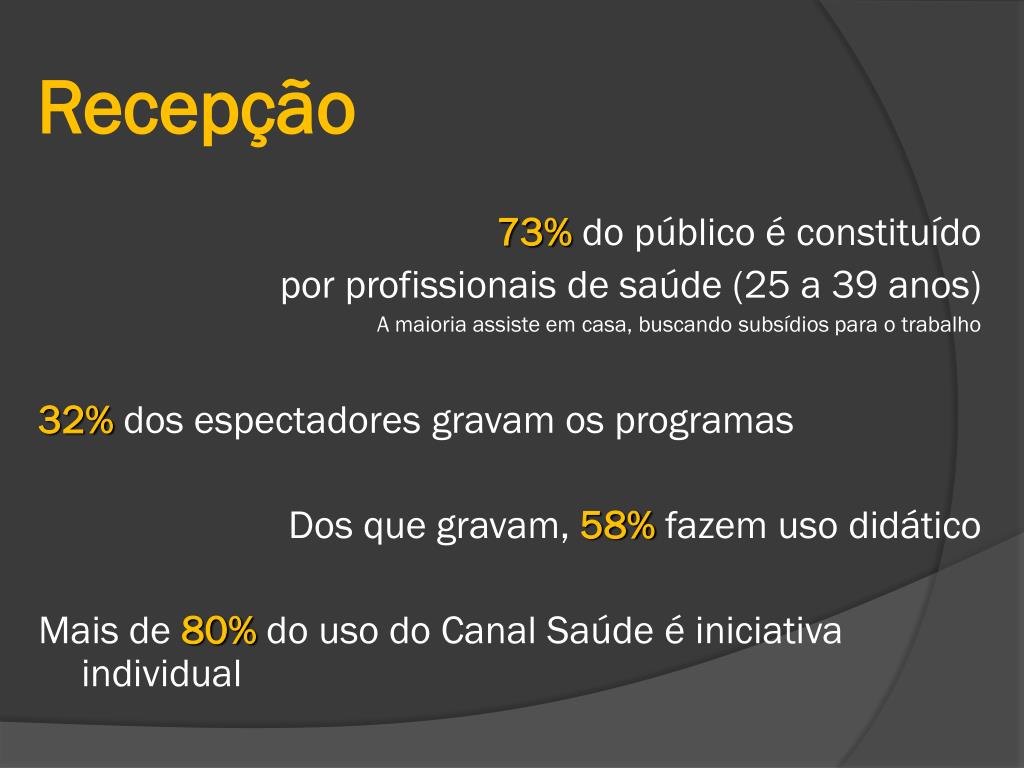 Recepção

73% do público é constituído
por profissionais de saúde (25 a 39 anos)
A maioria assiste em casa, buscando subsídios para o trabalho

32% dos espectadores gravam os programas

Dos que gravam, 58% fazem uso didático

Mais de 80% do uso do Canal Saúde é iniciativa individual